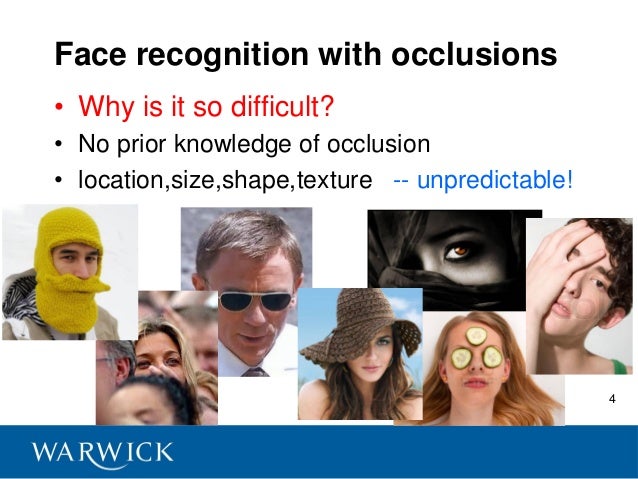 Face recognition with occlusions

• Why is it so difficult?
• No prior knowledge of occlusion
• location,size,shape,texture -- unpredictable!

4

WARWICK